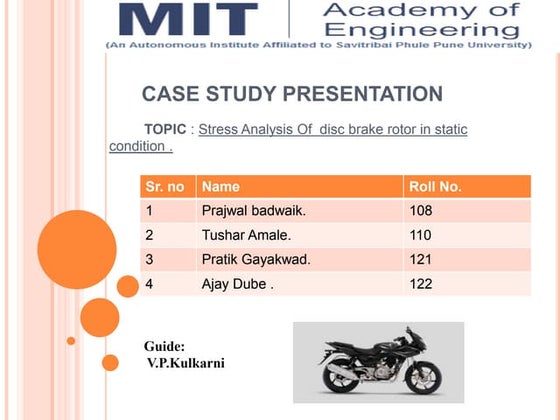 MIT Academy of Engineering
(An Autonomous Institute Affiliated to Savitribai Phule Pune University)

CASE STUDY PRESENTATION

TOPIC : Stress Analysis Of disc brake rotor in static condition .

| Sr. no | Name | Roll No. |
|---|---|---|
| 1 | Prajwal badwaik. | 108 |
| 2 | Tushar Amale. | 110 |
| 3 | Pratik Gayakwad. | 121 |
| 4 | Ajay Dube . | 122 |

Guide:
V.P.Kulkarni